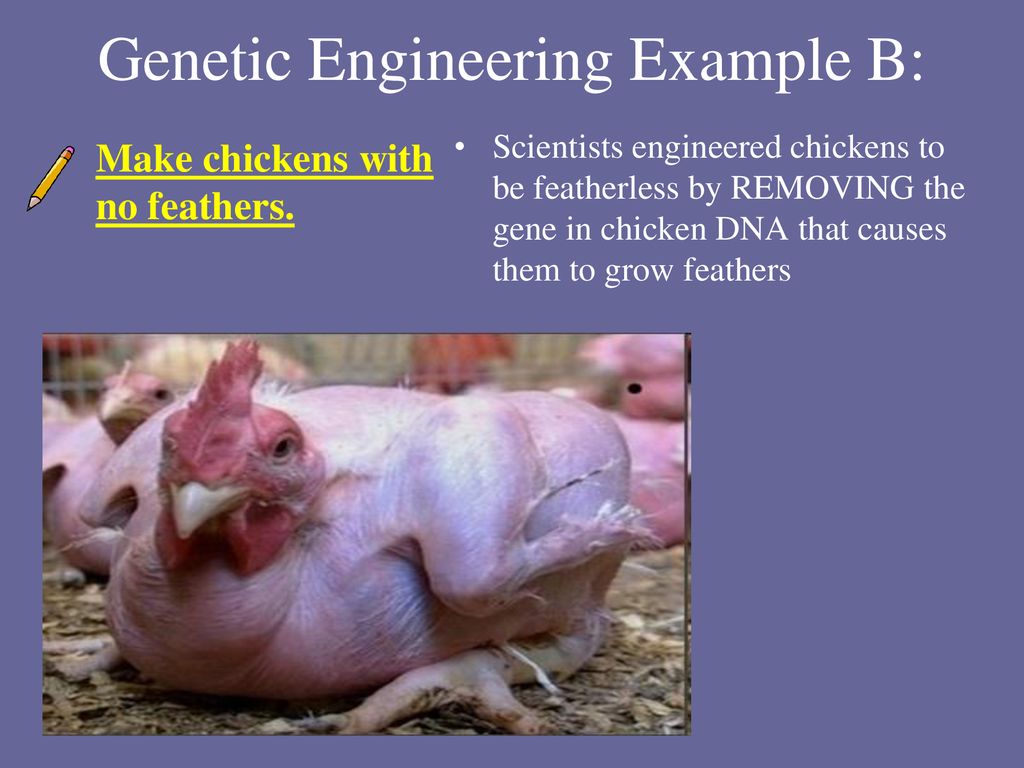 Genetic Engineering Example B:

Make chickens with no feathers.

• Scientists engineered chickens to be featherless by REMOVING the gene in chicken DNA that causes them to grow feathers